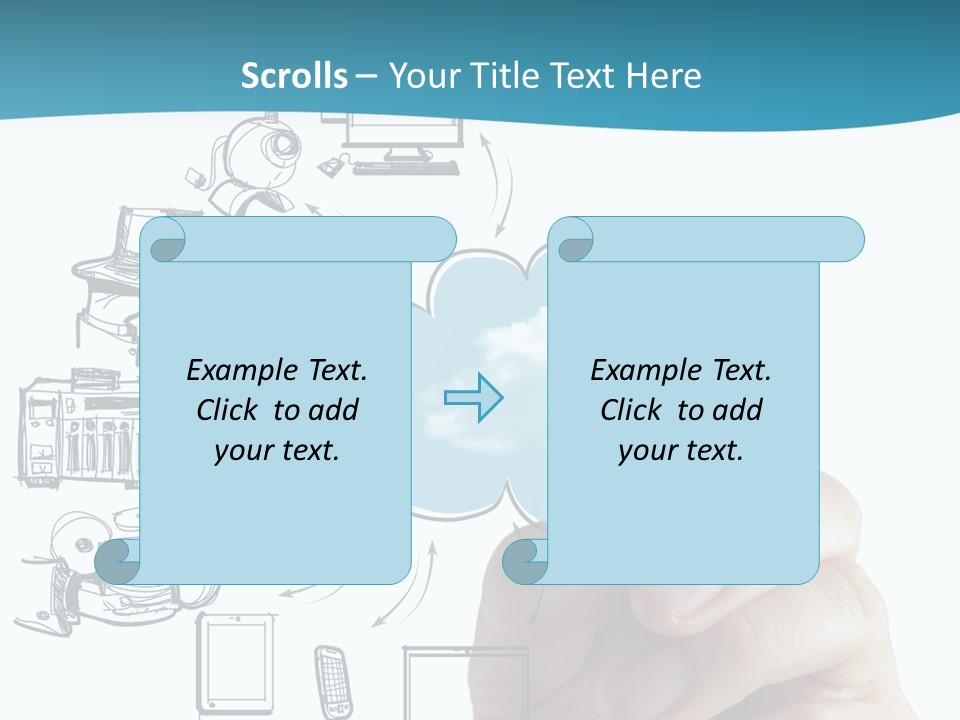 Scrolls – Your Title Text Here

Example Text. Click to add your text.

Example Text. Click to add your text.